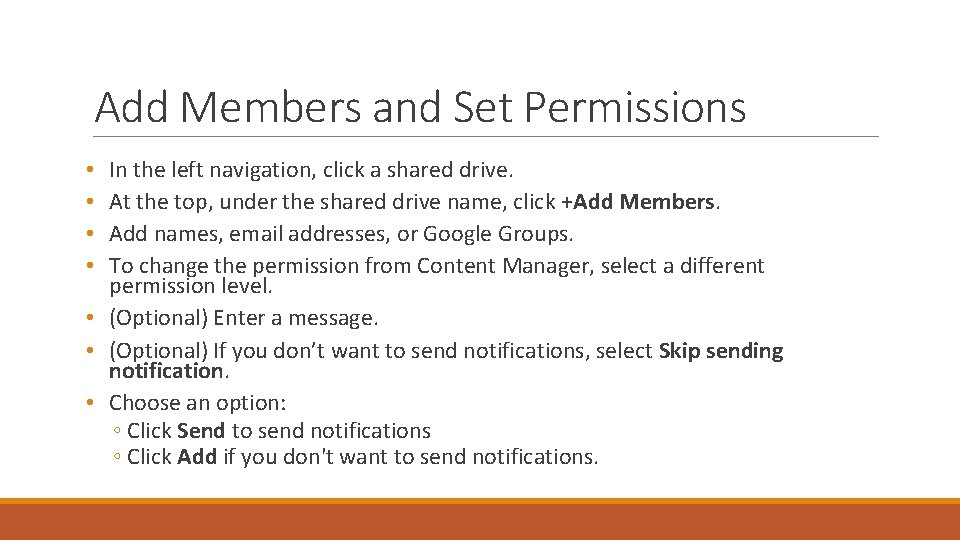 Add Members and Set Permissions

• In the left navigation, click a shared drive.
• At the top, under the shared drive name, click +Add Members.
• Add names, email addresses, or Google Groups.
• To change the permission from Content Manager, select a different permission level.
• (Optional) Enter a message.
• (Optional) If you don’t want to send notifications, select Skip sending notification.
• Choose an option:
◦ Click Send to send notifications
◦ Click Add if you don't want to send notifications.